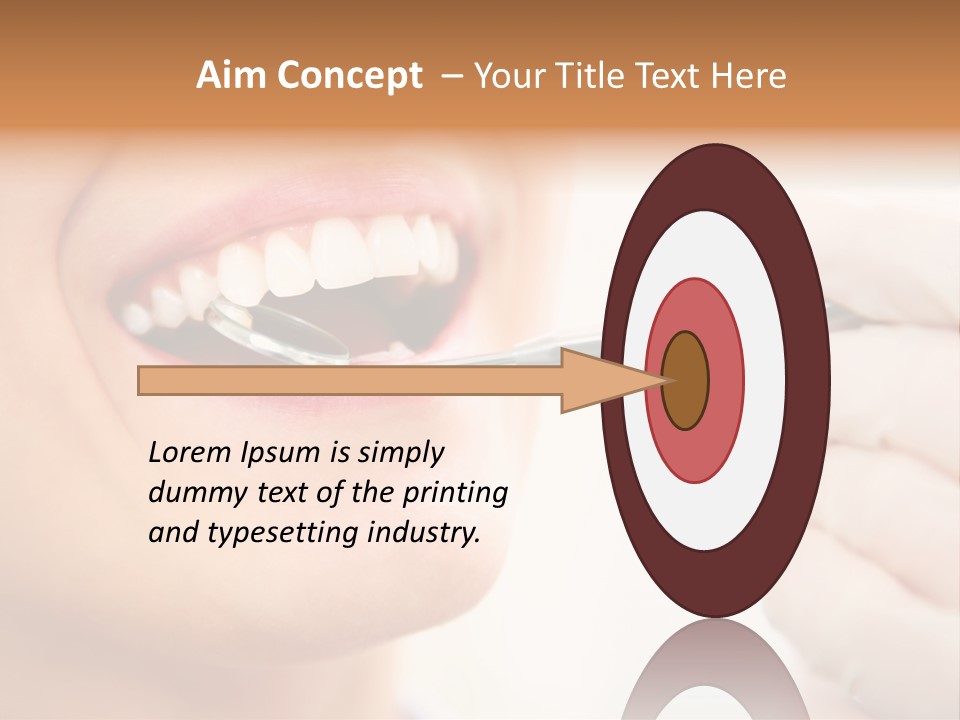 Aim Concept – Your Title Text Here

Lorem Ipsum is simply dummy text of the printing and typesetting industry.